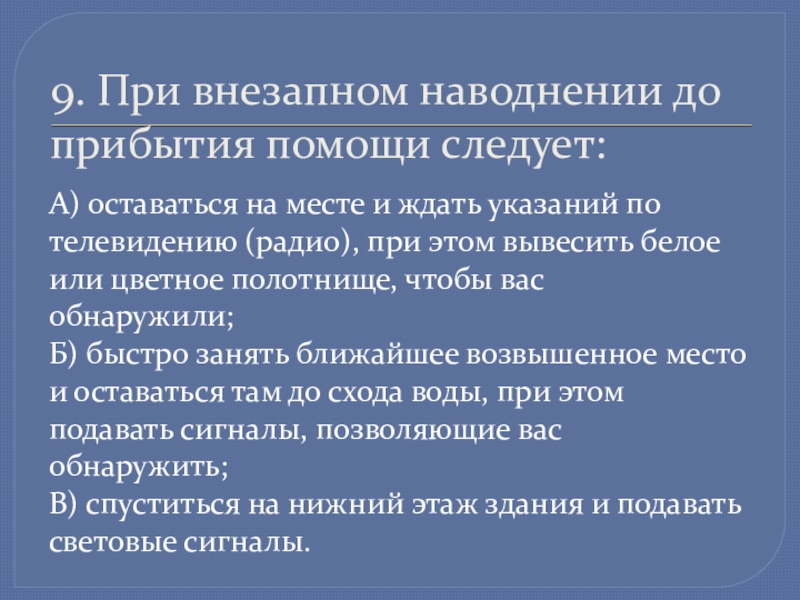 9. При внезапном наводнении до прибытия помощи следует:

А) оставаться на месте и ждать указаний по телевидению (радио), при этом вывесить белое или цветное полотнище, чтобы вас обнаружили;
Б) быстро занять ближайшее возвышенное место и оставаться там до схода воды, при этом подавать сигналы, позволяющие вас обнаружить;
В) спуститься на нижний этаж здания и подавать световые сигналы.